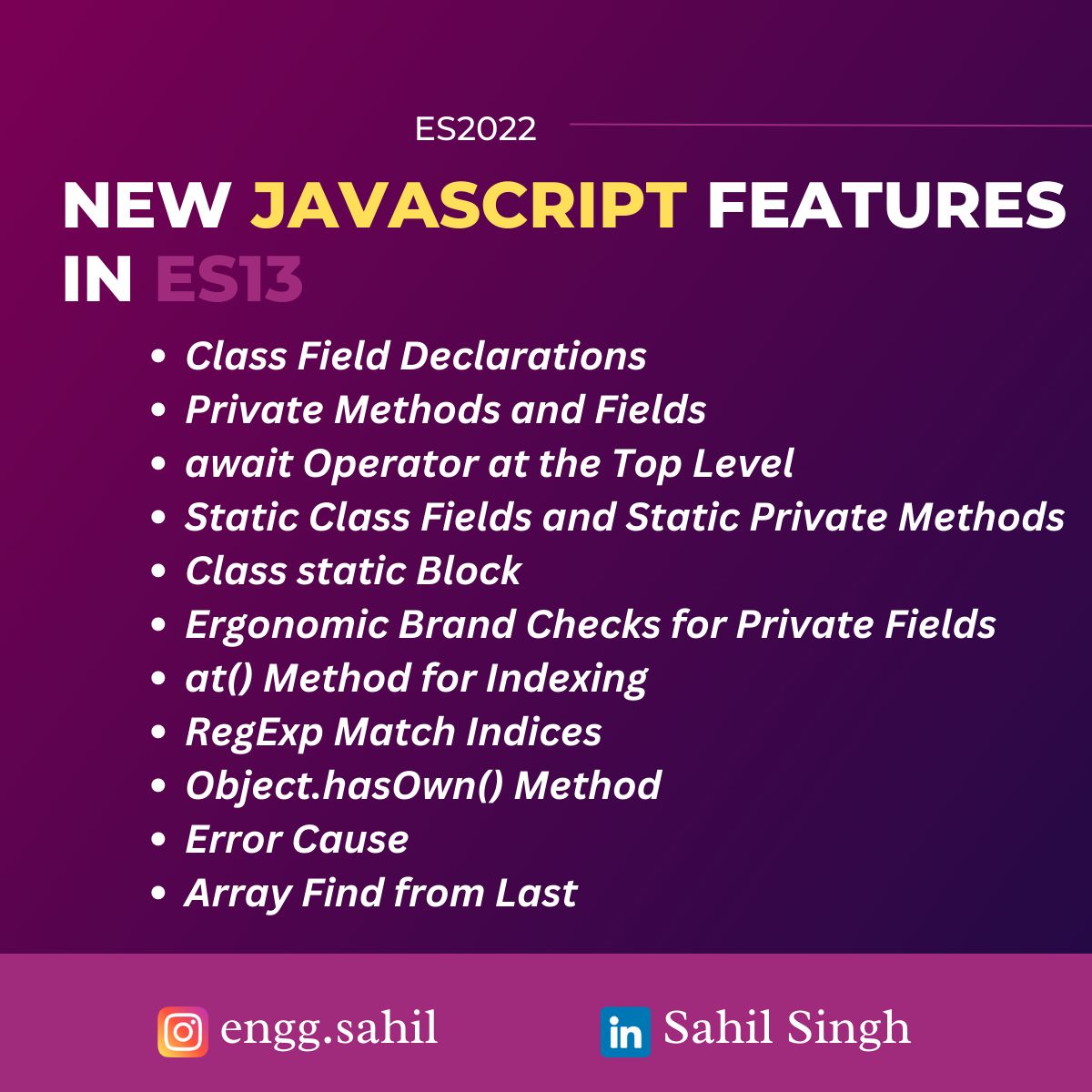 ES2022

NEW JAVASCRIPT FEATURES IN ES13

- Class Field Declarations
- Private Methods and Fields
- await Operator at the Top Level
- Static Class Fields and Static Private Methods
- Class static Block
- Ergonomic Brand Checks for Private Fields
- at() Method for Indexing
- RegExp Match Indices
- Object.hasOwn() Method
- Error Cause
- Array Find from Last

engg.sahil

in Sahil Singh